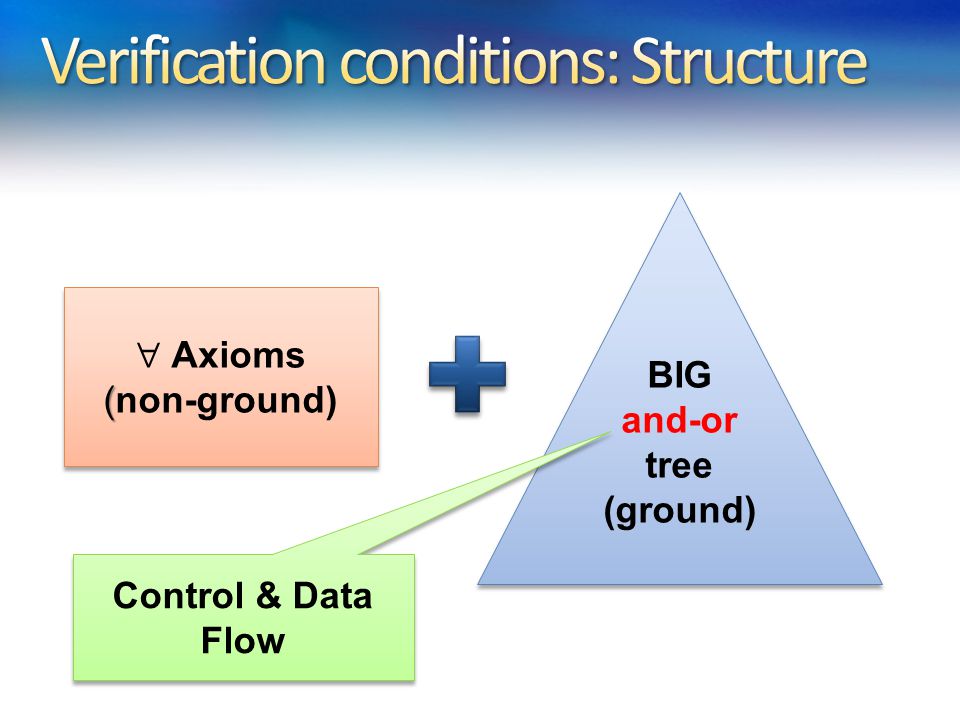 Verification conditions: Structure

$\forall$ Axioms
(non-ground)

BIG
and-or
tree
(ground)

Control & Data Flow